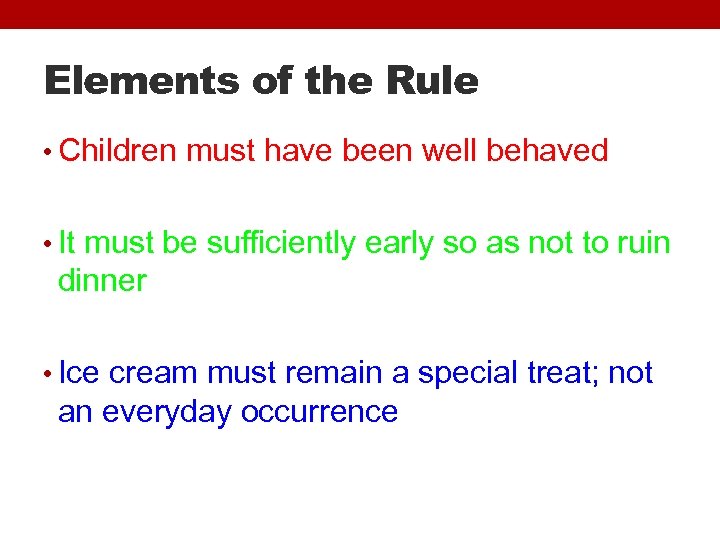 Elements of the Rule

• Children must have been well behaved

• It must be sufficiently early so as not to ruin dinner

• Ice cream must remain a special treat; not an everyday occurrence